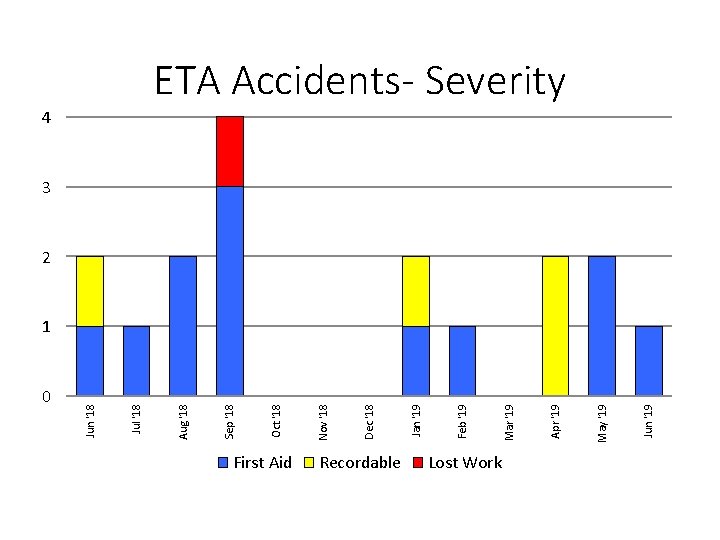 ETA Accidents- Severity

4
3
2
1
0

Jun '18
Jul '18
Aug '18
Sep '18
Oct '18
Nov '18
Dec '18
Jan '19
Feb '19
Mar '19
Apr '19
May '19
Jun '19

First Aid
Recordable
Lost Work